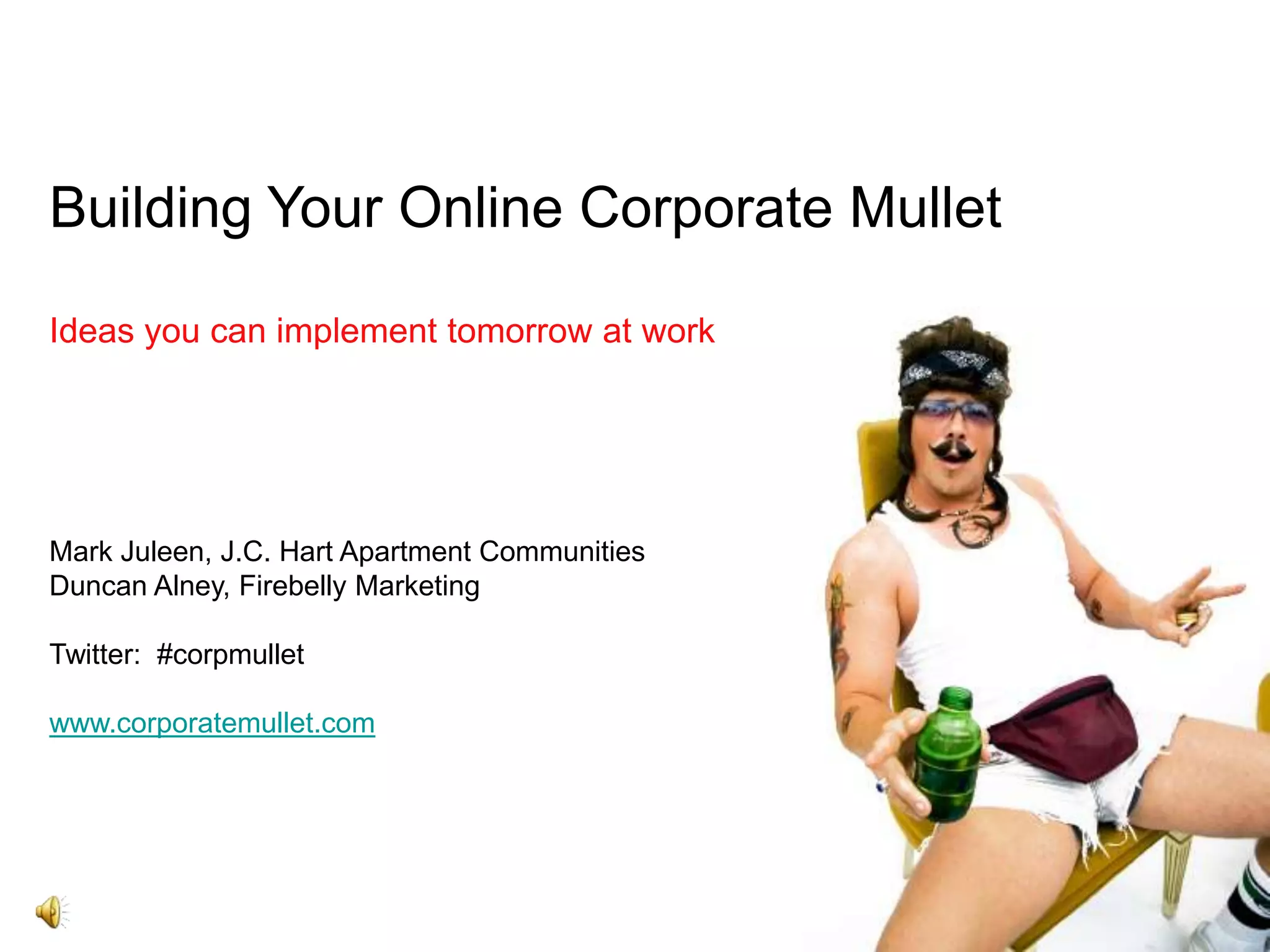 Building Your Online Corporate Mullet

Ideas you can implement tomorrow at work

Mark Juleen, J.C. Hart Apartment Communities
Duncan Alney, Firebelly Marketing

Twitter: #corpmullet

www.corporatemullet.com